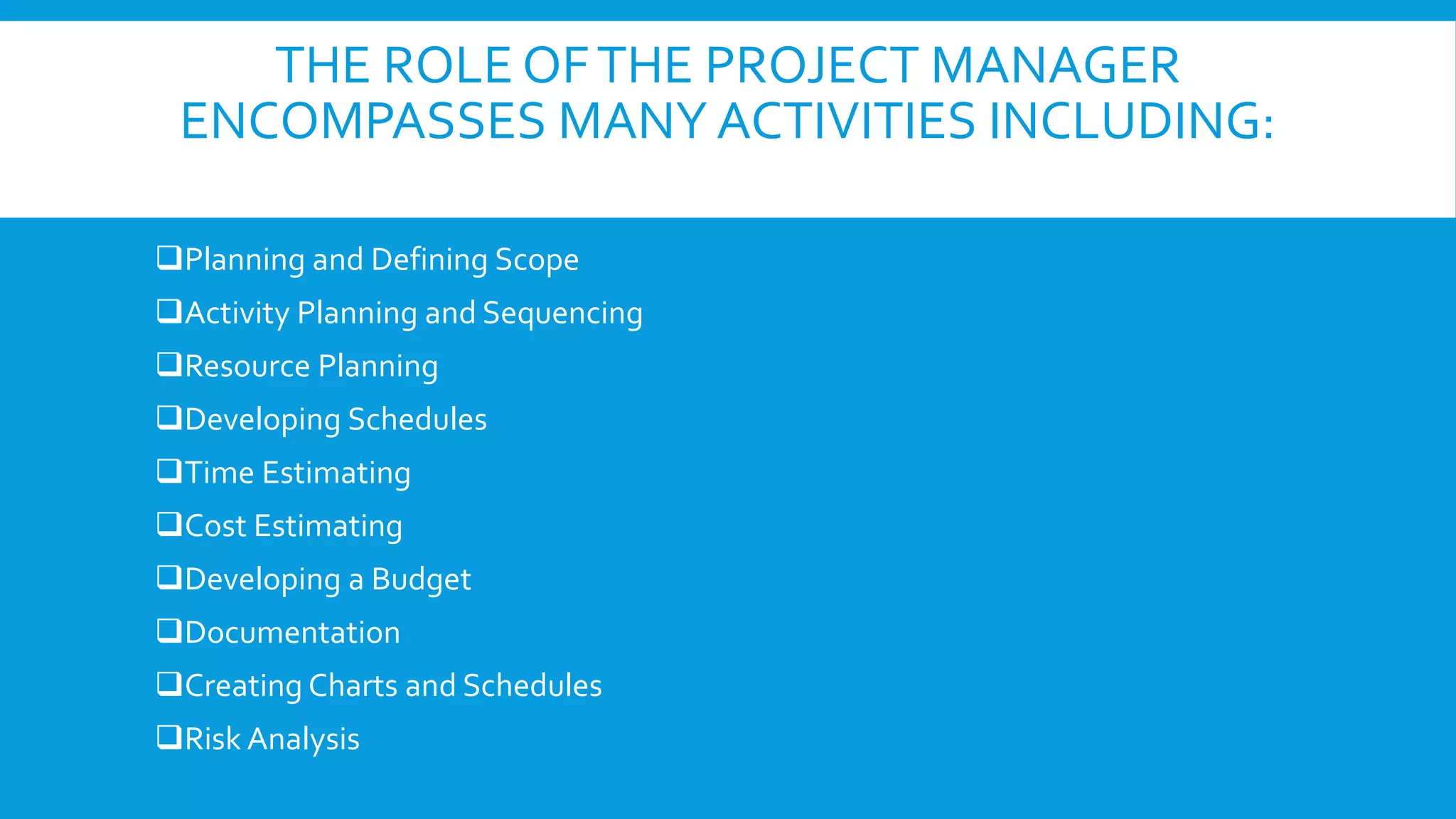 THE ROLE OF THE PROJECT MANAGER ENCOMPASSES MANY ACTIVITIES INCLUDING:

❑Planning and Defining Scope
❑Activity Planning and Sequencing
❑Resource Planning
❑Developing Schedules
❑Time Estimating
❑Cost Estimating
❑Developing a Budget
❑Documentation
❑Creating Charts and Schedules
❑Risk Analysis